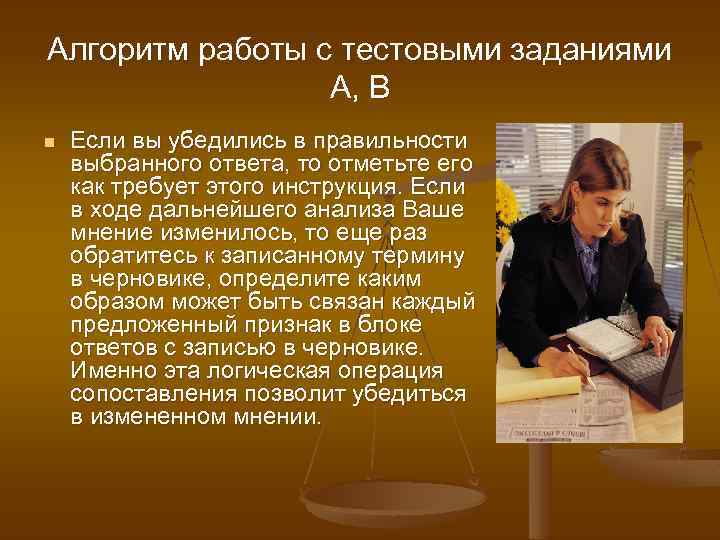 Алгоритм работы с тестовыми заданиями А, В

Если вы убедились в правильности выбранного ответа, то отметьте его как требует этого инструкция. Если в ходе дальнейшего анализа Ваше мнение изменилось, то еще раз обратитесь к записанному термину в черновике, определите каким образом может быть связан каждый предложенный признак в блоке ответов с записью в черновике. Именно эта логическая операция сопоставления позволит убедиться в измененном мнении.